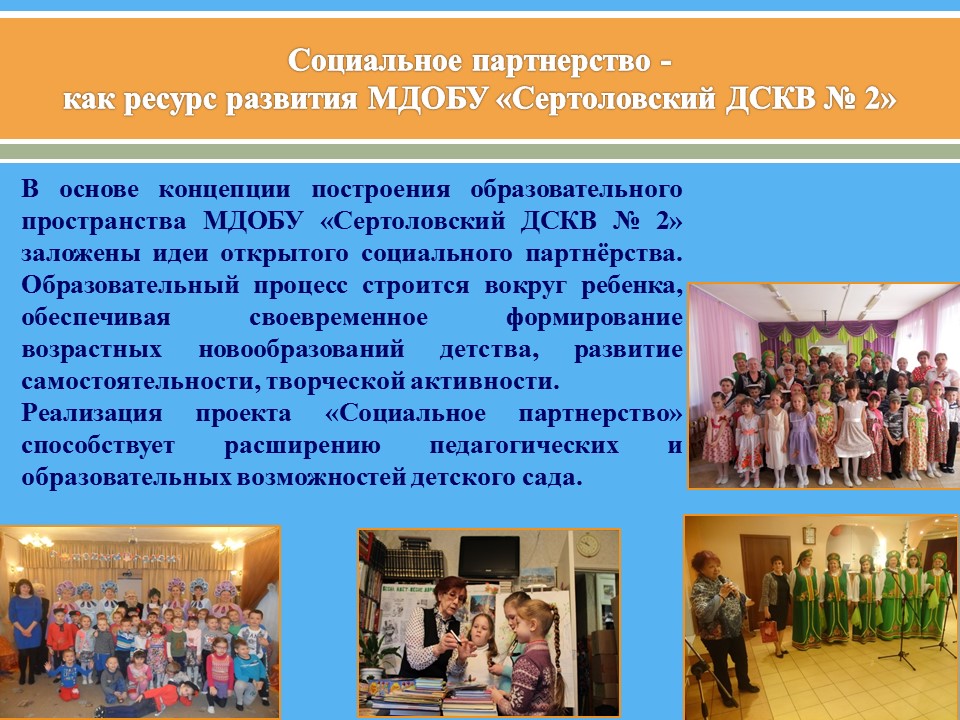 Социальное партнерство -
как ресурс развития МДОБУ «Сертоловский ДСКВ № 2»

В основе концепции построения образовательного пространства МДОБУ «Сертоловский ДСКВ № 2» заложены идеи открытого социального партнёрства. Образовательный процесс строится вокруг ребенка, обеспечивая своевременное формирование возрастных новообразований детства, развитие самостоятельности, творческой активности.
Реализация проекта «Социальное партнерство» способствует расширению педагогических и образовательных возможностей детского сада.